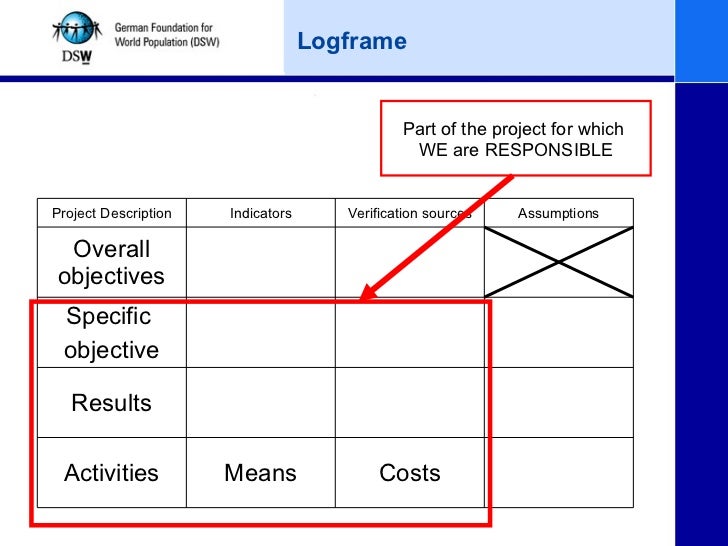 DSW German Foundation for World Population (DSW)

Logframe

Part of the project for which WE are RESPONSIBLE

| Project Description | Indicators | Verification sources | Assumptions |
|---|---|---|---|
| Overall objectives | | | |
| Specific objective | | | |
| Results | | | |
| Activities | Means | Costs | |